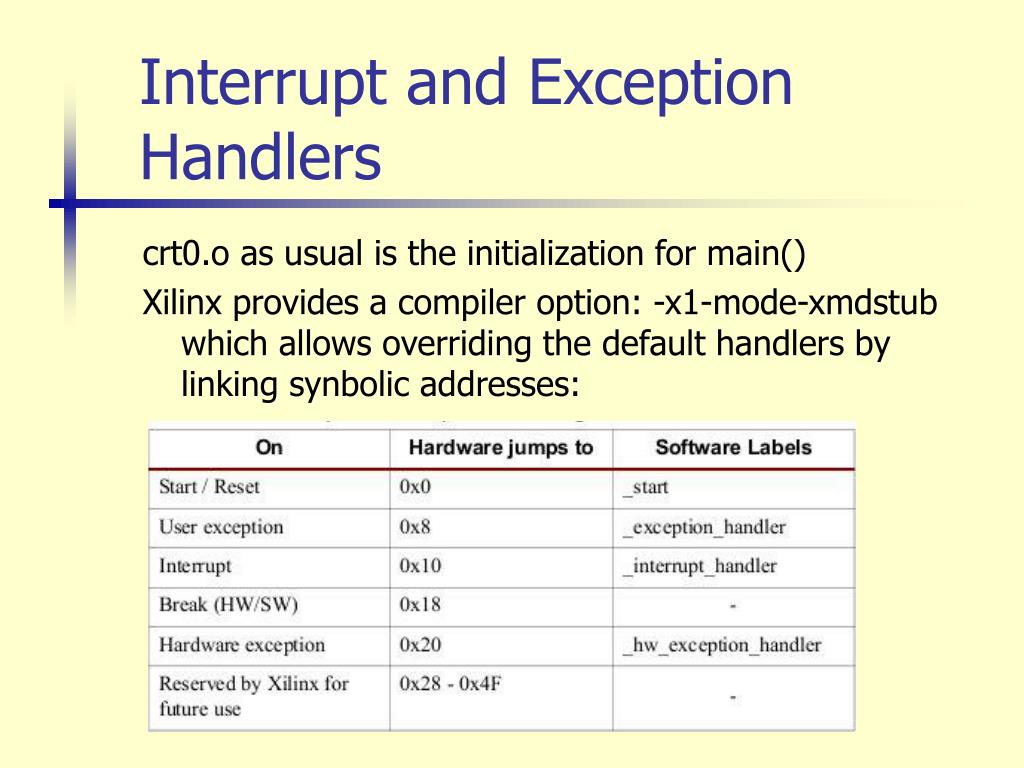 Interrupt and Exception Handlers

crt0.o as usual is the initialization for main()

Xilinx provides a compiler option: -x1-mode-xmdstub which allows overriding the default handlers by linking synbolic addresses:

| On | Hardware jumps to | Software Labels |
|---|---|---|
| Start / Reset | 0x0 | _start |
| User exception | 0x8 | _exception_handler |
| Interrupt | 0x10 | _interrupt_handler |
| Break (HW/SW) | 0x18 | - |
| Hardware exception | 0x20 | _hw_exception_handler |
| Reserved by Xilinx for future use | 0x28 - 0x4F | - |